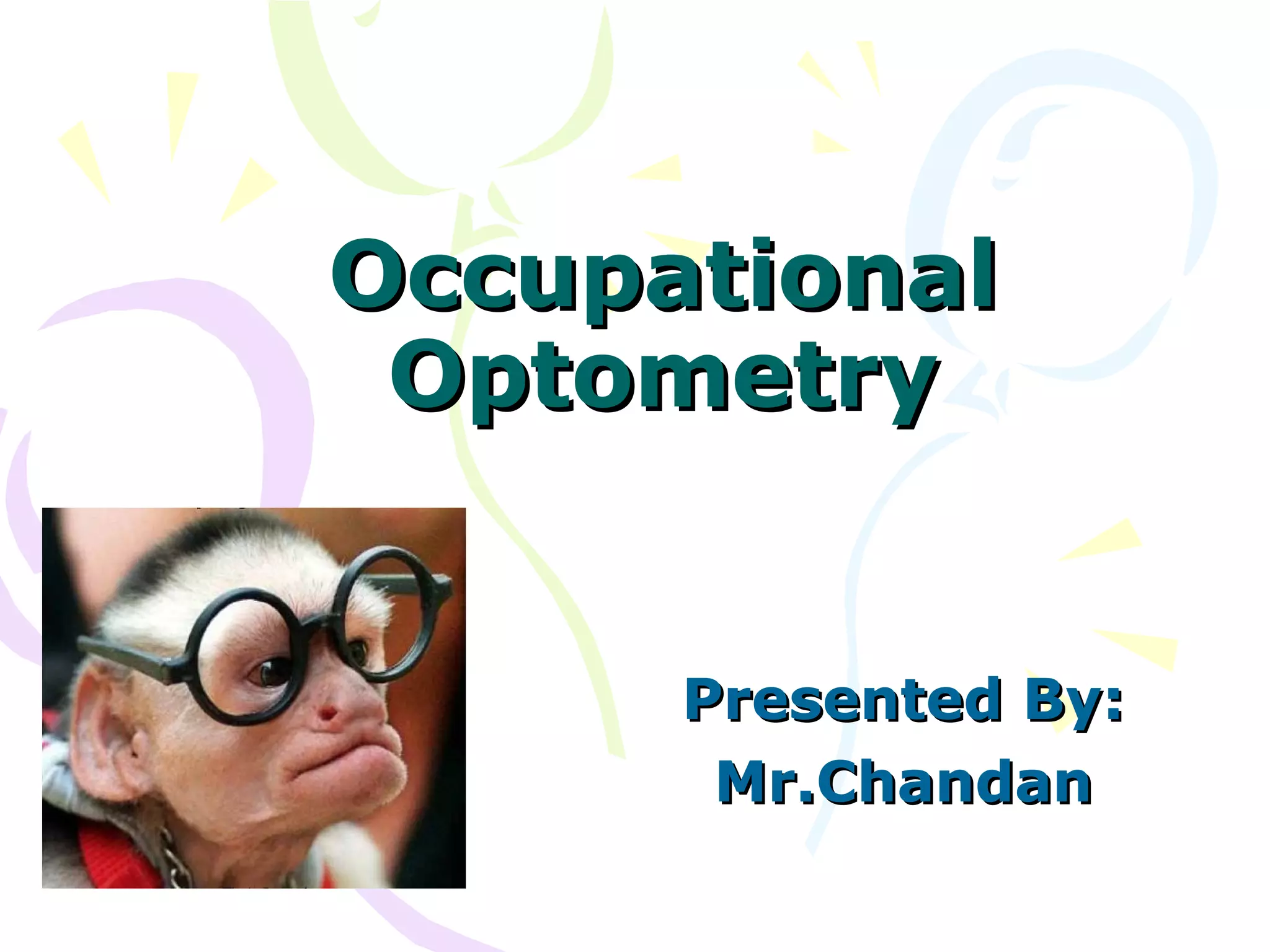 Occupational Optometry

Presented By:
Mr.Chandan